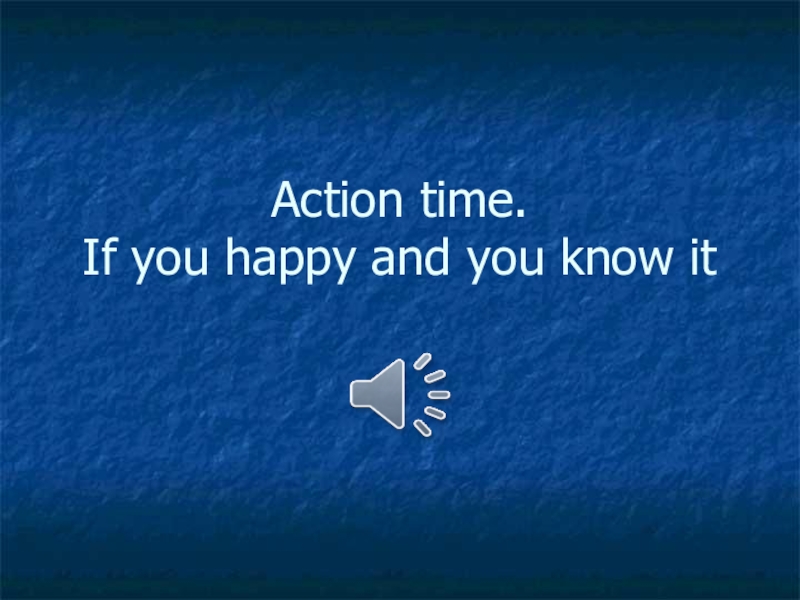 Action time.
If you happy and you know it